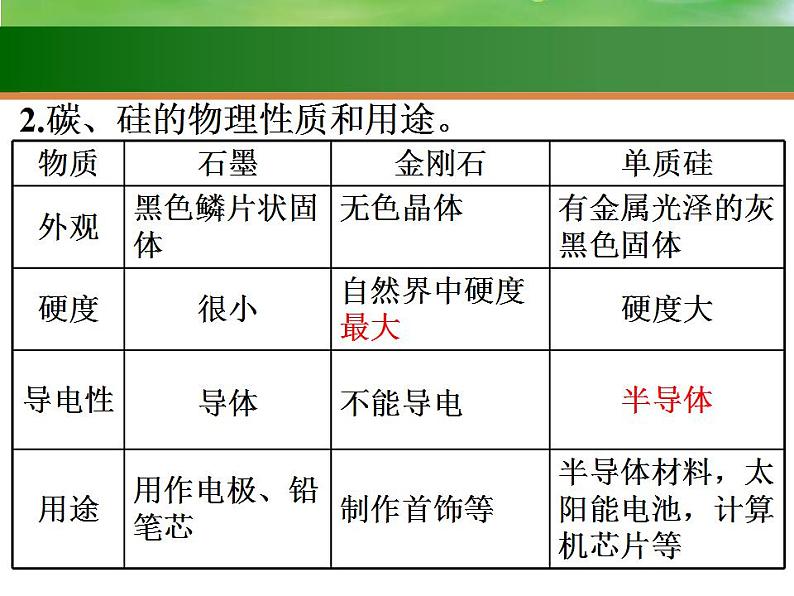 2.碳、硅的物理性质和用途。

| 物质 | 石墨 | 金刚石 | 单质硅 |
|---|---|---|---|
| 外观 | 黑色鳞片状固体 | 无色晶体 | 有金属光泽的灰黑色固体 |
| 硬度 | 很小 | 自然界中硬度最大 | 硬度大 |
| 导电性 | 导体 | 不能导电 | 半导体 |
| 用途 | 用作电极、铅笔芯 | 制作首饰等 | 半导体材料，太阳能电池，计算机芯片等 |